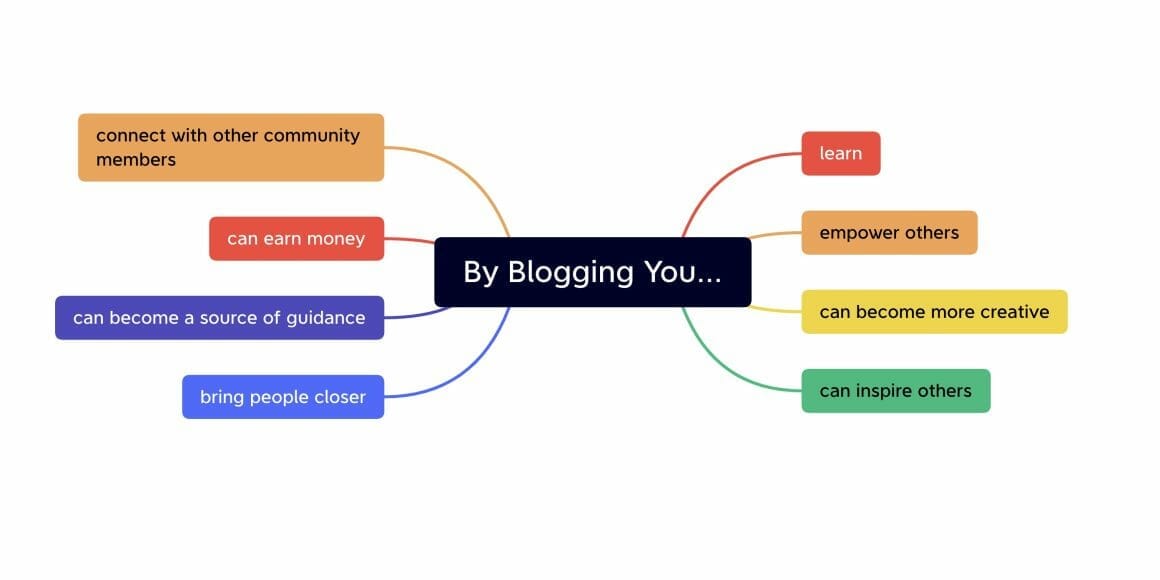 By Blogging You...

connect with other community members

can earn money

can become a source of guidance

bring people closer

learn

empower others

can become more creative

can inspire others